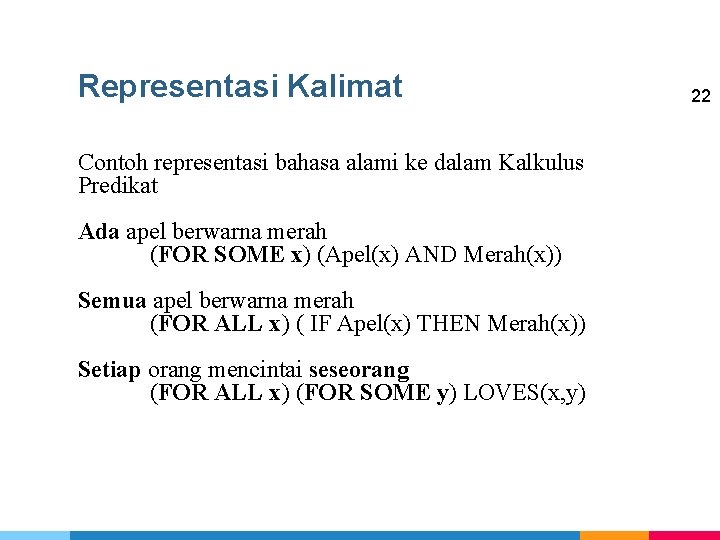 Representasi Kalimat

22

Contoh representasi bahasa alami ke dalam Kalkulus Predikat

Ada apel berwarna merah
(FOR SOME x) (Apel(x) AND Merah(x))

Semua apel berwarna merah
(FOR ALL x) ( IF Apel(x) THEN Merah(x))

Setiap orang mencintai seseorang
(FOR ALL x) (FOR SOME y) LOVES(x,y)